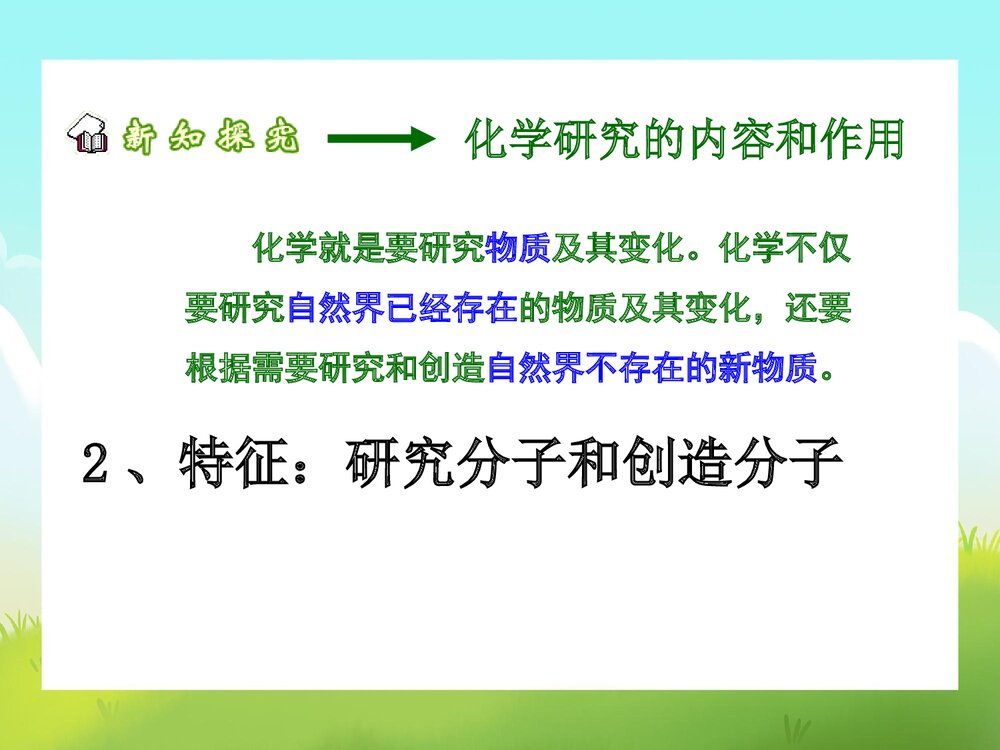 新知探究 化学研究的内容和作用

化学就是要研究物质及其变化。化学不仅要研究自然界已经存在的物质及其变化，还要根据需要研究和创造自然界不存在的新物质。

2、特征：研究分子和创造分子